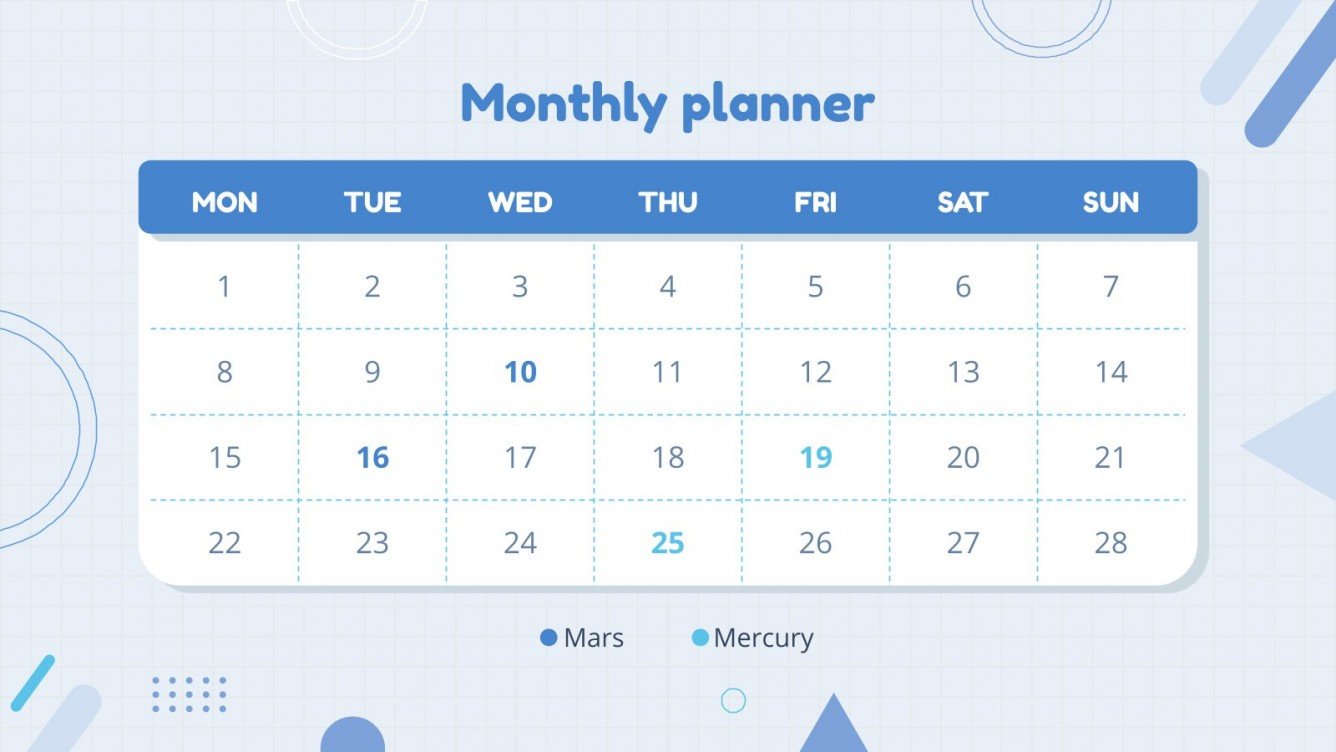 Monthly planner

| MON | TUE | WED | THU | FRI | SAT | SUN |
|---|---|---|---|---|---|---|
| 1 | 2 | 3 | 4 | 5 | 6 | 7 |
| 8 | 9 | 10 | 11 | 12 | 13 | 14 |
| 15 | 16 | 17 | 18 | 19 | 20 | 21 |
| 22 | 23 | 24 | 25 | 26 | 27 | 28 |

Mars Mercury